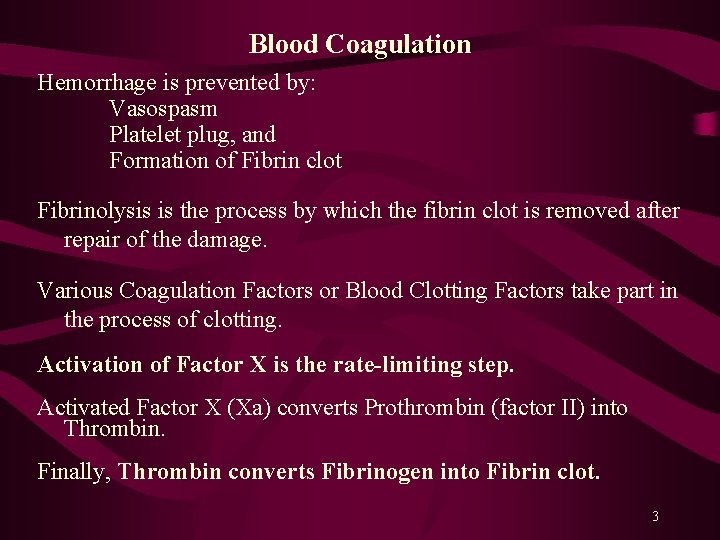 Blood Coagulation

Hemorrhage is prevented by:
Vasospasm
Platelet plug, and
Formation of Fibrin clot

Fibrinolysis is the process by which the fibrin clot is removed after repair of the damage.

Various Coagulation Factors or Blood Clotting Factors take part in the process of clotting.

Activation of Factor X is the rate-limiting step.

Activated Factor X (Xa) converts Prothrombin (factor II) into Thrombin.

Finally, Thrombin converts Fibrinogen into Fibrin clot.

3